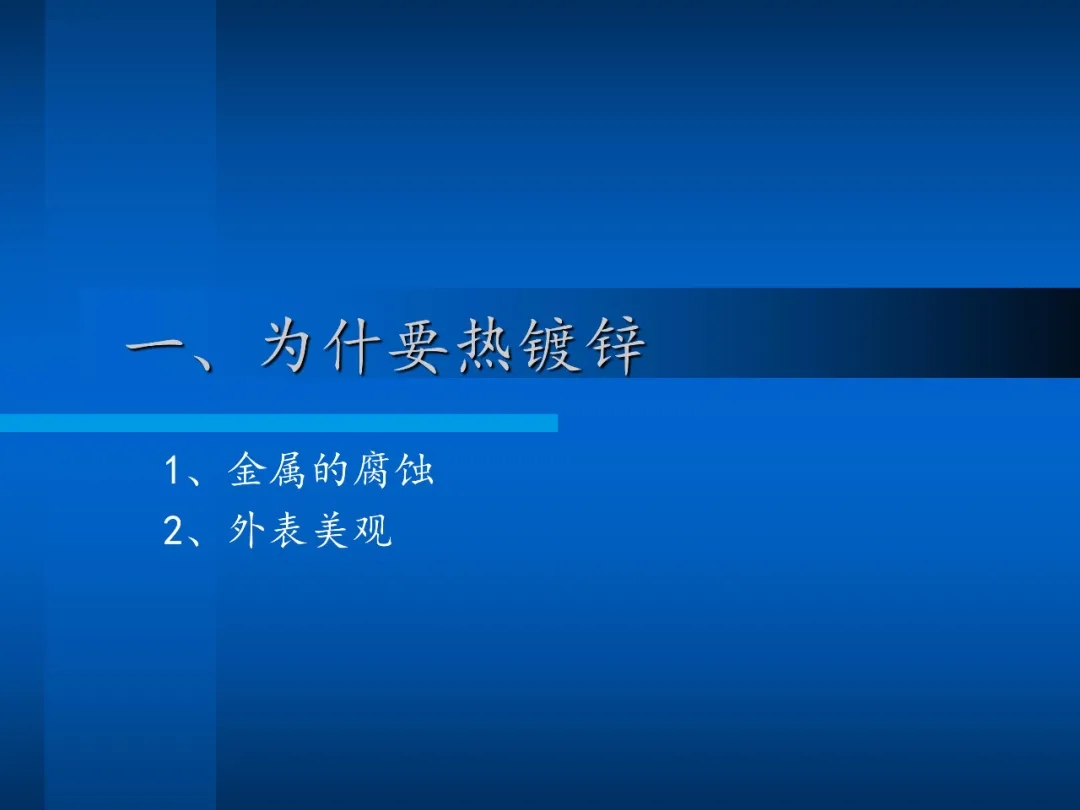 一、为什要热镀锌

1、金属的腐蚀
2、外表美观